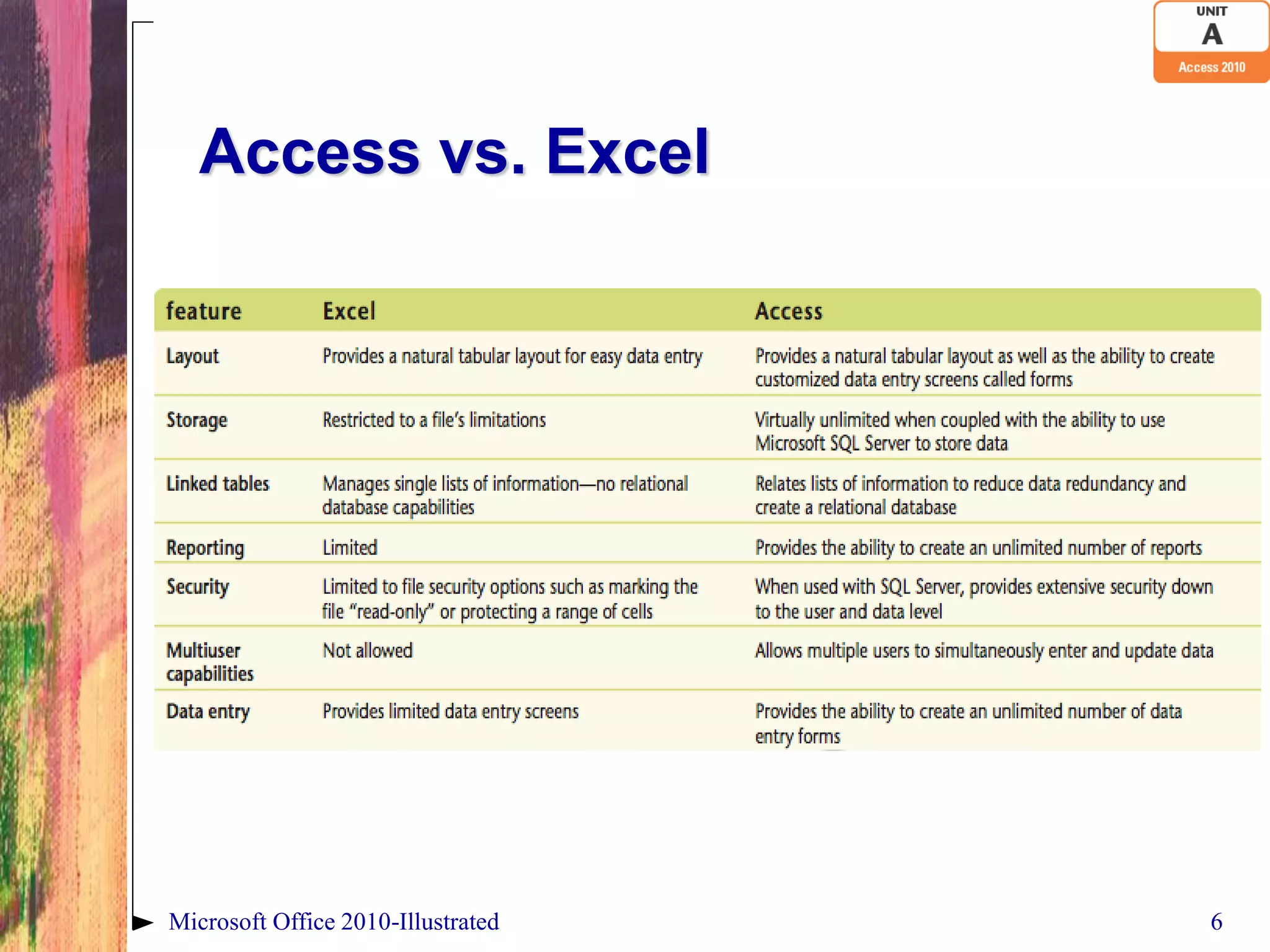 UNIT
A
Access 2010

Access vs. Excel

| feature | Excel | Access |
|---|---|---|
| Layout | Provides a natural tabular layout for easy data entry | Provides a natural tabular layout as well as the ability to create customized data entry screens called forms |
| Storage | Restricted to a file's limitations | Virtually unlimited when coupled with the ability to use Microsoft SQL Server to store data |
| Linked tables | Manages single lists of information—no relational database capabilities | Relates lists of information to reduce data redundancy and create a relational database |
| Reporting | Limited | Provides the ability to create an unlimited number of reports |
| Security | Limited to file security options such as marking the file "read-only" or protecting a range of cells | When used with SQL Server, provides extensive security down to the user and data level |
| Multiuser capabilities | Not allowed | Allows multiple users to simultaneously enter and update data |
| Data entry | Provides limited data entry screens | Provides the ability to create an unlimited number of data entry forms |

Microsoft Office 2010-Illustrated

6